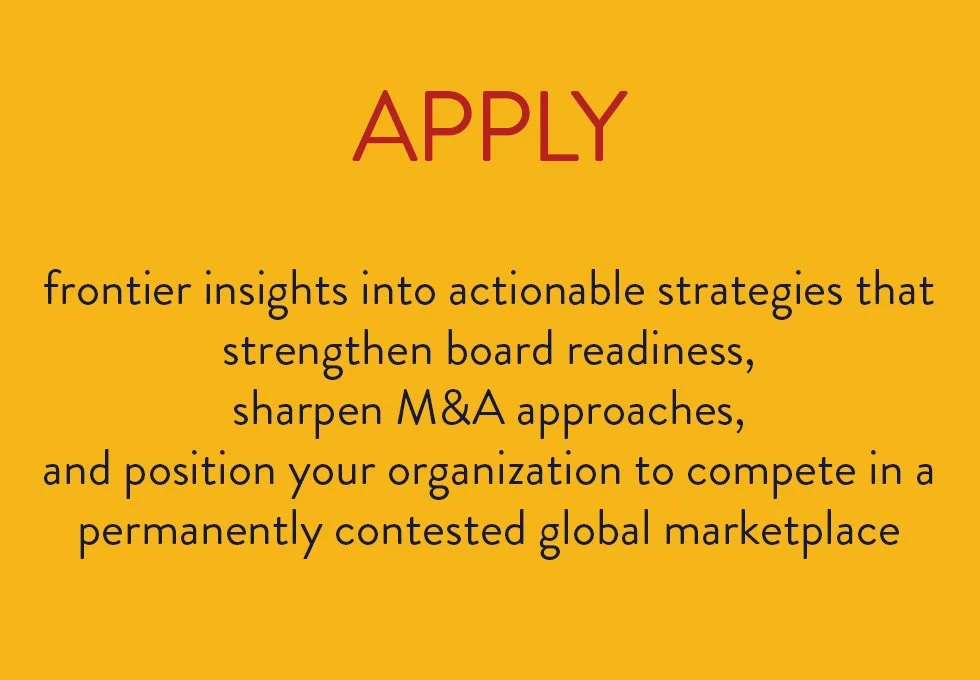 APPLY

frontier insights into actionable strategies that strengthen board readiness, sharpen M&A approaches, and position your organization to compete in a permanently contested global marketplace